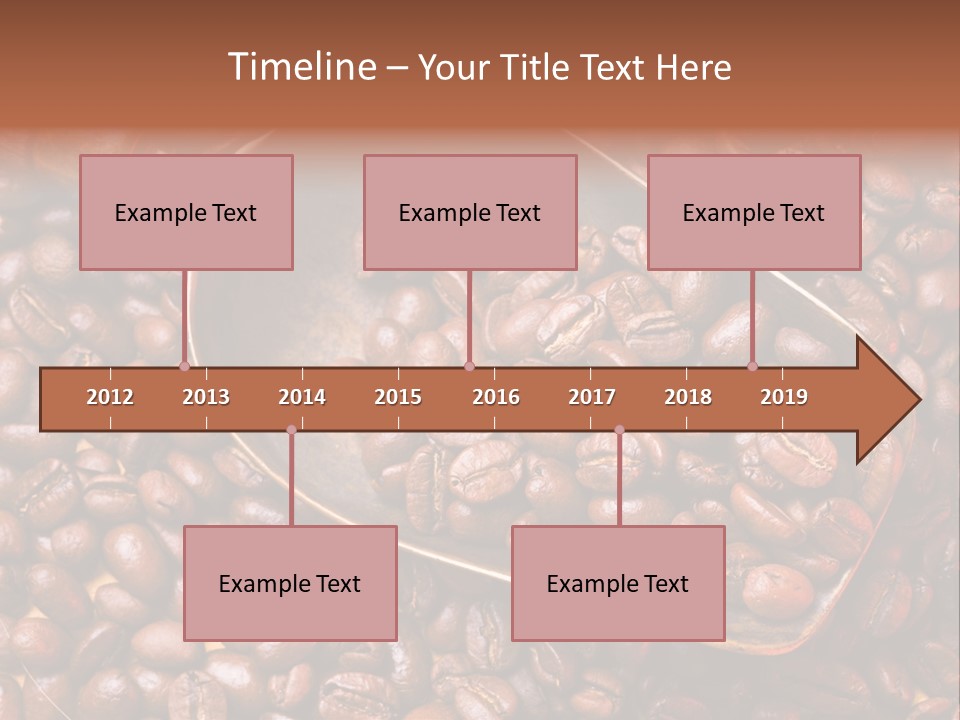 Timeline – Your Title Text Here

Example Text

Example Text

Example Text

2012 2013 2014 2015 2016 2017 2018 2019

Example Text

Example Text